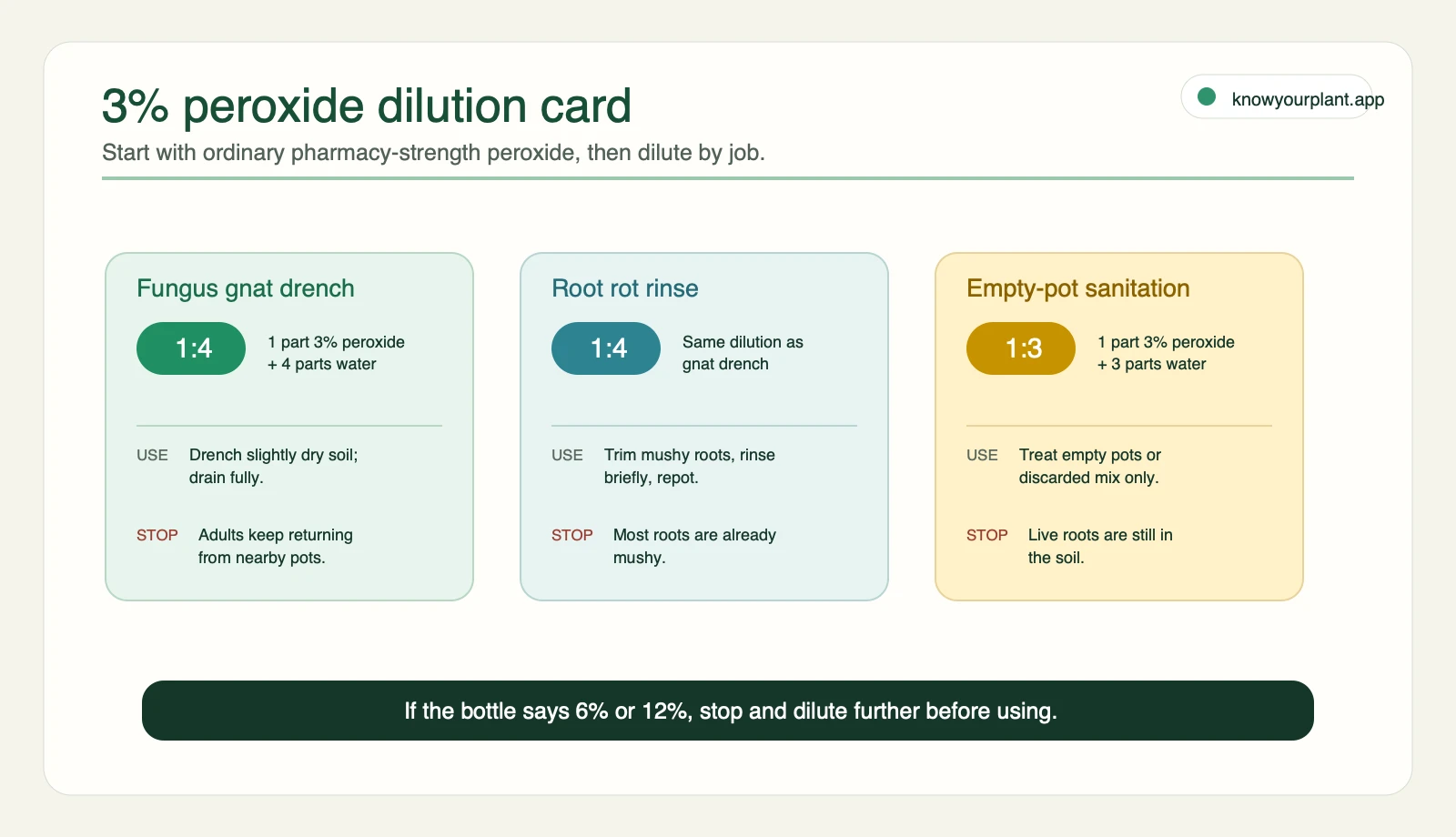 3% peroxide dilution card

knowyourplant.app

Start with ordinary pharmacy-strength peroxide, then dilute by job.

Fungus gnat drench

1:4

1 part 3% peroxide + 4 parts water

USE Drench slightly dry soil; drain fully.

STOP Adults keep returning from nearby pots.

Root rot rinse

1:4

Same dilution as gnat drench

USE Trim mushy roots, rinse briefly, repot.

STOP Most roots are already mushy.

Empty-pot sanitation

1:3

1 part 3% peroxide + 3 parts water

USE Treat empty pots or discarded mix only.

STOP Live roots are still in the soil.

If the bottle says 6% or 12%, stop and dilute further before using.